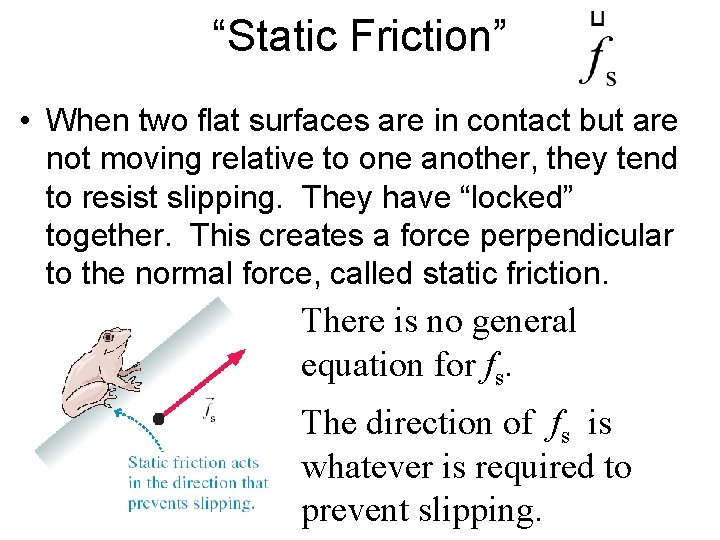 “Static Friction” $\vec{f}_s$

• When two flat surfaces are in contact but are not moving relative to one another, they tend to resist slipping. They have “locked” together. This creates a force perpendicular to the normal force, called static friction.

$\vec{f}_s$

Static friction acts in the direction that prevents slipping.

There is no general equation for $f_s$.

The direction of $f_s$ is whatever is required to prevent slipping.